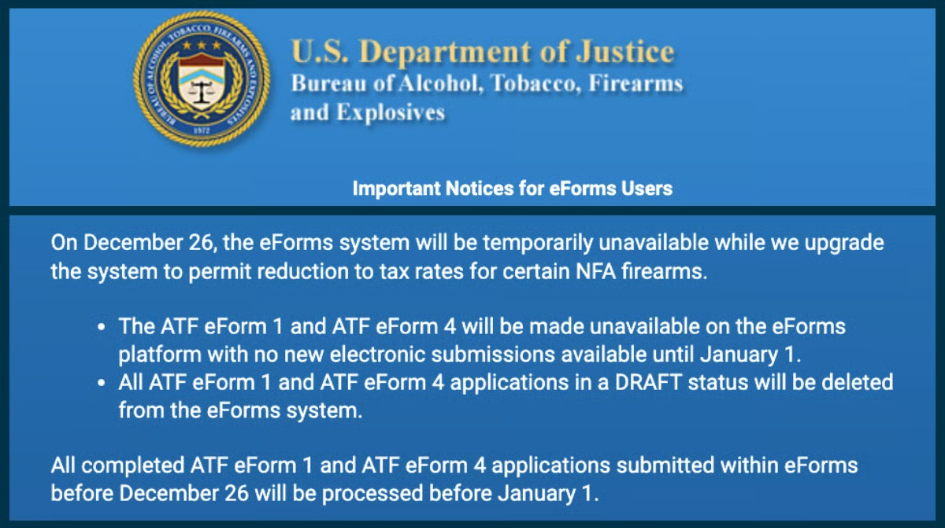 BUREAU OF ALCOHOL, TOBACCO, FIREARMS AND EXPLOSIVES
1972

U.S. Department of Justice
Bureau of Alcohol, Tobacco, Firearms and Explosives

Important Notices for eForms Users

On December 26, the eForms system will be temporarily unavailable while we upgrade the system to permit reduction to tax rates for certain NFA firearms.

• The ATF eForm 1 and ATF eForm 4 will be made unavailable on the eForms platform with no new electronic submissions available until January 1.
• All ATF eForm 1 and ATF eForm 4 applications in a DRAFT status will be deleted from the eForms system.

All completed ATF eForm 1 and ATF eForm 4 applications submitted within eForms before December 26 will be processed before January 1.